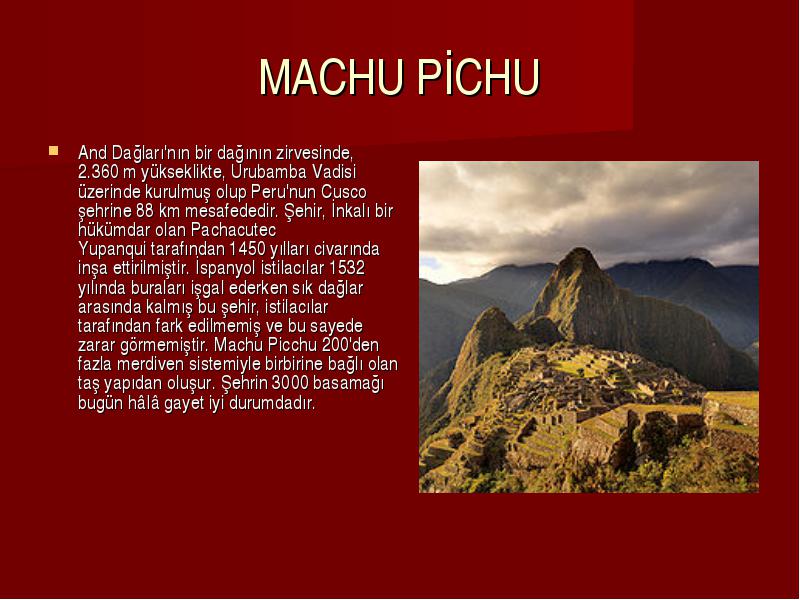 MACHU PİCHU

And Dağları'nın bir dağının zirvesinde, 2.360 m yükseklikte, Urubamba Vadisi üzerinde kurulmuş olup Peru'nun Cusco şehrine 88 km mesafededir. Şehir, İnkalı bir hükümdar olan Pachacutec Yupanqui tarafından 1450 yılları civarında inşa ettirilmiştir. İspanyol istilacılar 1532 yılında buraları işgal ederken sık dağlar arasında kalmış bu şehir, istilacılar tarafından fark edilmemiş ve bu sayede zarar görmemiştir. Machu Picchu 200'den fazla merdiven sistemiyle birbirine bağlı olan taş yapıdan oluşur. Şehrin 3000 basamağı bugün hâlâ gayet iyi durumdadır.